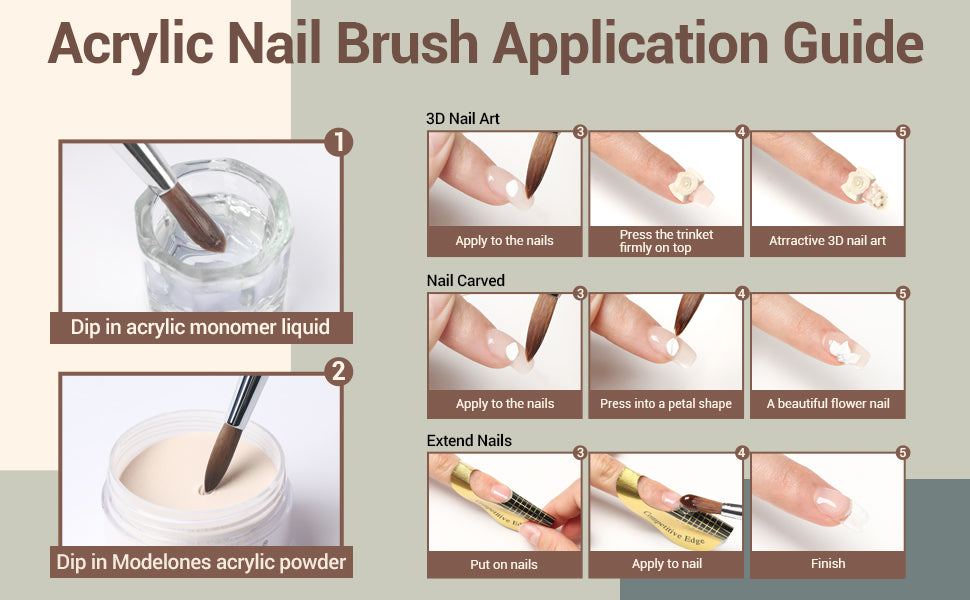 Acrylic Nail Brush Application Guide

1

Dip in acrylic monomer liquid

2

Dip in Modelones acrylic powder

3D Nail Art

3

Apply to the nails

4

Press the trinket firmly on top

5

Atrractive 3D nail art

Nail Carved

3

Apply to the nails

4

Press into a petal shape

5

A beautiful flower nail

Extend Nails

3

Competitive Edge

Put on nails

4

Competitive Edge

Apply to nail

5

Finish